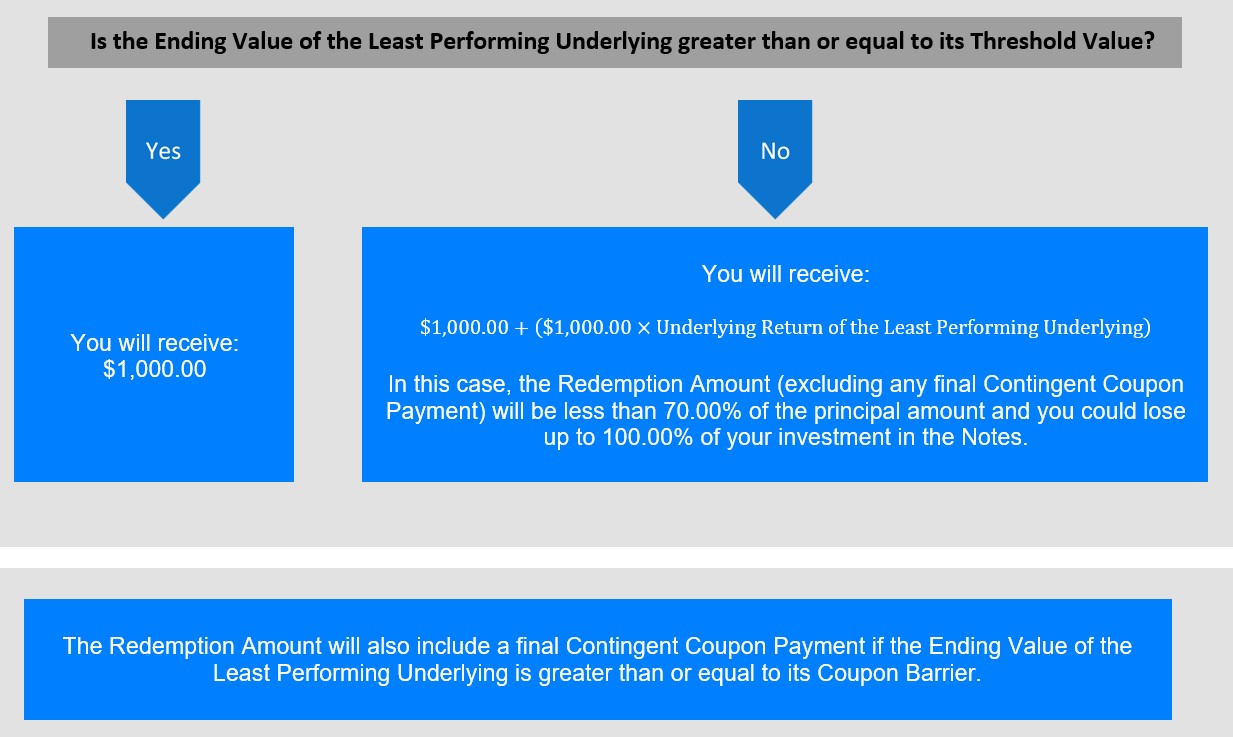 Is the Ending Value of the Least Performing Underlying greater than or equal to its Threshold Value?

Yes

No

You will receive:
$1,000.00

You will receive:

$\$1,000.00 + (\$1,000.00 \times \text{Underlying Return of the Least Performing Underlying})$

In this case, the Redemption Amount (excluding any final Contingent Coupon Payment) will be less than 70.00% of the principal amount and you could lose up to 100.00% of your investment in the Notes.

The Redemption Amount will also include a final Contingent Coupon Payment if the Ending Value of the Least Performing Underlying is greater than or equal to its Coupon Barrier.